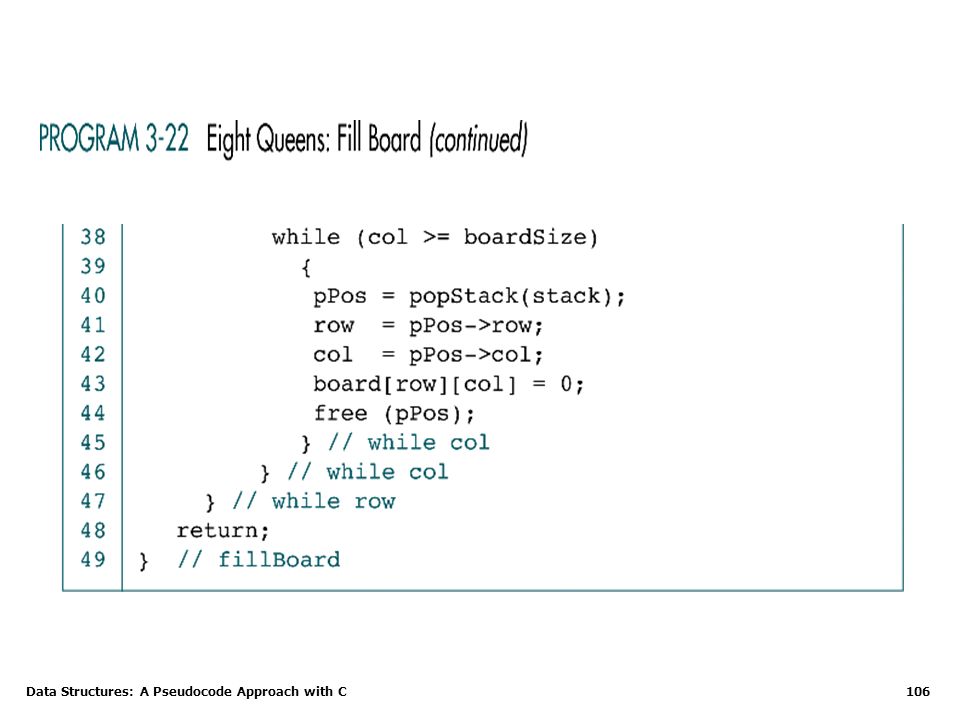 PROGRAM 3-22 Eight Queens: Fill Board (continued)

38	while (col >= boardSize)
39	{
40	pPos = popStack(stack);
41	row = pPos->row;
42	col = pPos->col;
43	board[row][col] = 0;
44	free (pPos);
45	} // while col
46	} // while col
47	} // while row
48	return;
49	} // fillBoard

Data Structures: A Pseudocode Approach with C

106